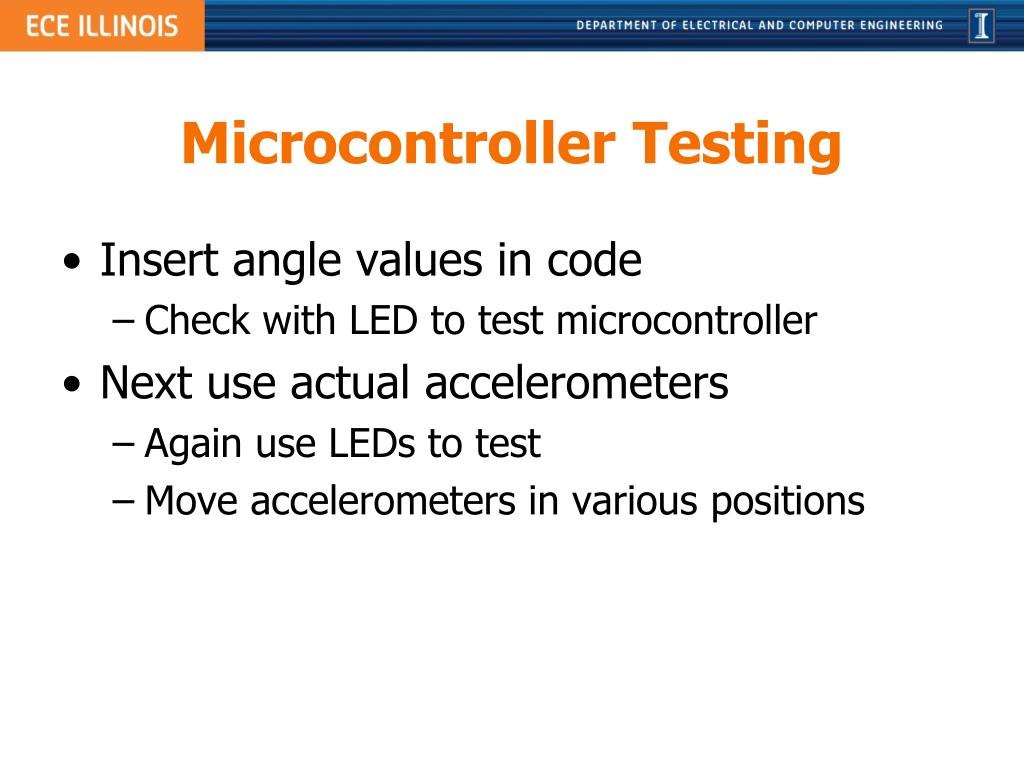 ECE ILLINOIS

DEPARTMENT OF ELECTRICAL AND COMPUTER ENGINEERING

I

Microcontroller Testing

• Insert angle values in code
 – Check with LED to test microcontroller
• Next use actual accelerometers
 – Again use LEDs to test
 – Move accelerometers in various positions